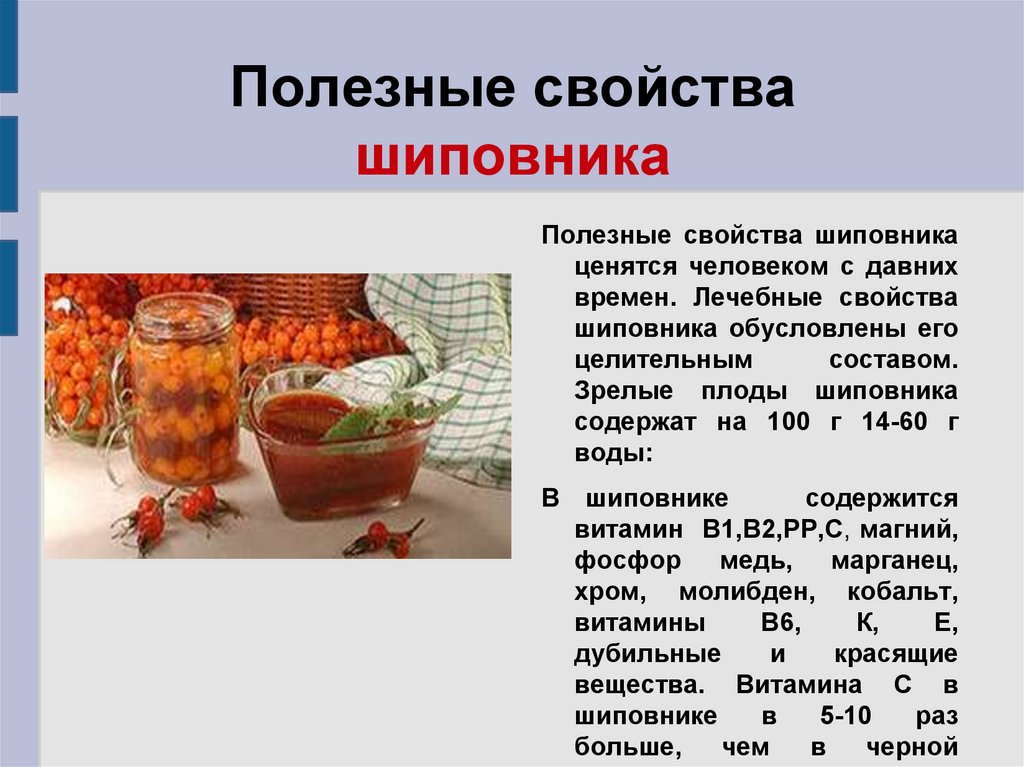 Полезные свойства шиповника

Полезные свойства шиповника ценятся человеком с давних времен. Лечебные свойства шиповника обусловлены его целительным составом. Зрелые плоды шиповника содержат на 100 г 14-60 г воды:

В шиповнике содержится витамин В1,В2,РР,С, магний, фосфор медь, марганец, хром, молибден, кобальт, витамины В6, К, Е, дубильные и красящие вещества. Витамина С в шиповнике в 5-10 раз больше, чем в черной